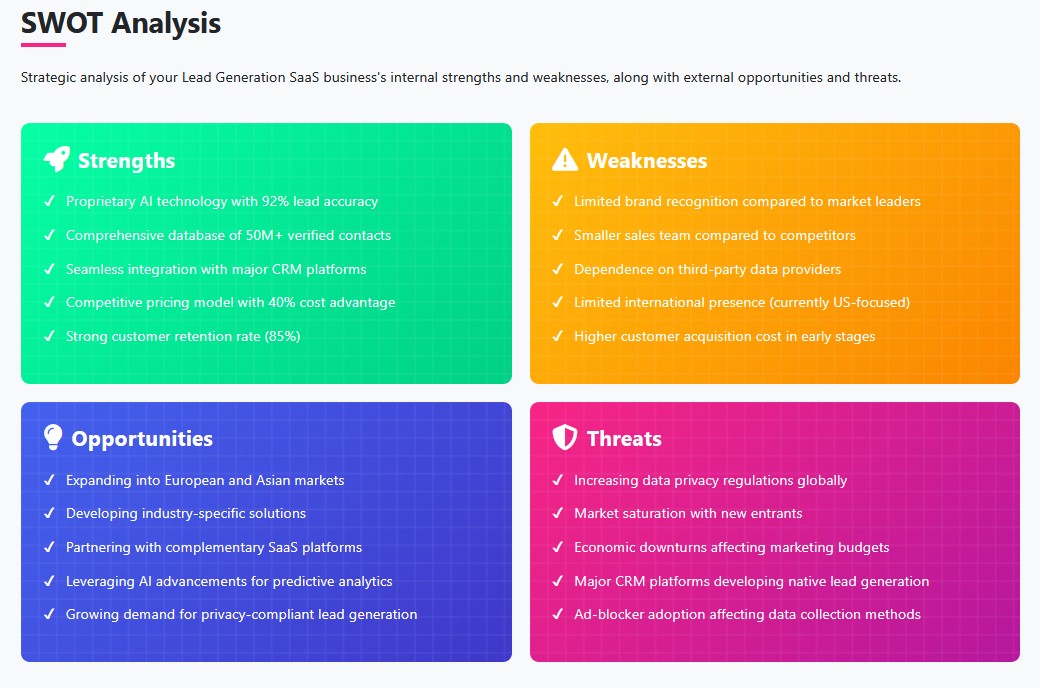 SWOT Analysis

Strategic analysis of your Lead Generation SaaS business's internal strengths and weaknesses, along with external opportunities and threats.

Strengths

✓ Proprietary AI technology with 92% lead accuracy
✓ Comprehensive database of 50M+ verified contacts
✓ Seamless integration with major CRM platforms
✓ Competitive pricing model with 40% cost advantage
✓ Strong customer retention rate (85%)

Weaknesses

✓ Limited brand recognition compared to market leaders
✓ Smaller sales team compared to competitors
✓ Dependence on third-party data providers
✓ Limited international presence (currently US-focused)
✓ Higher customer acquisition cost in early stages

Opportunities

✓ Expanding into European and Asian markets
✓ Developing industry-specific solutions
✓ Partnering with complementary SaaS platforms
✓ Leveraging AI advancements for predictive analytics
✓ Growing demand for privacy-compliant lead generation

Threats

✓ Increasing data privacy regulations globally
✓ Market saturation with new entrants
✓ Economic downturns affecting marketing budgets
✓ Major CRM platforms developing native lead generation
✓ Ad-blocker adoption affecting data collection methods